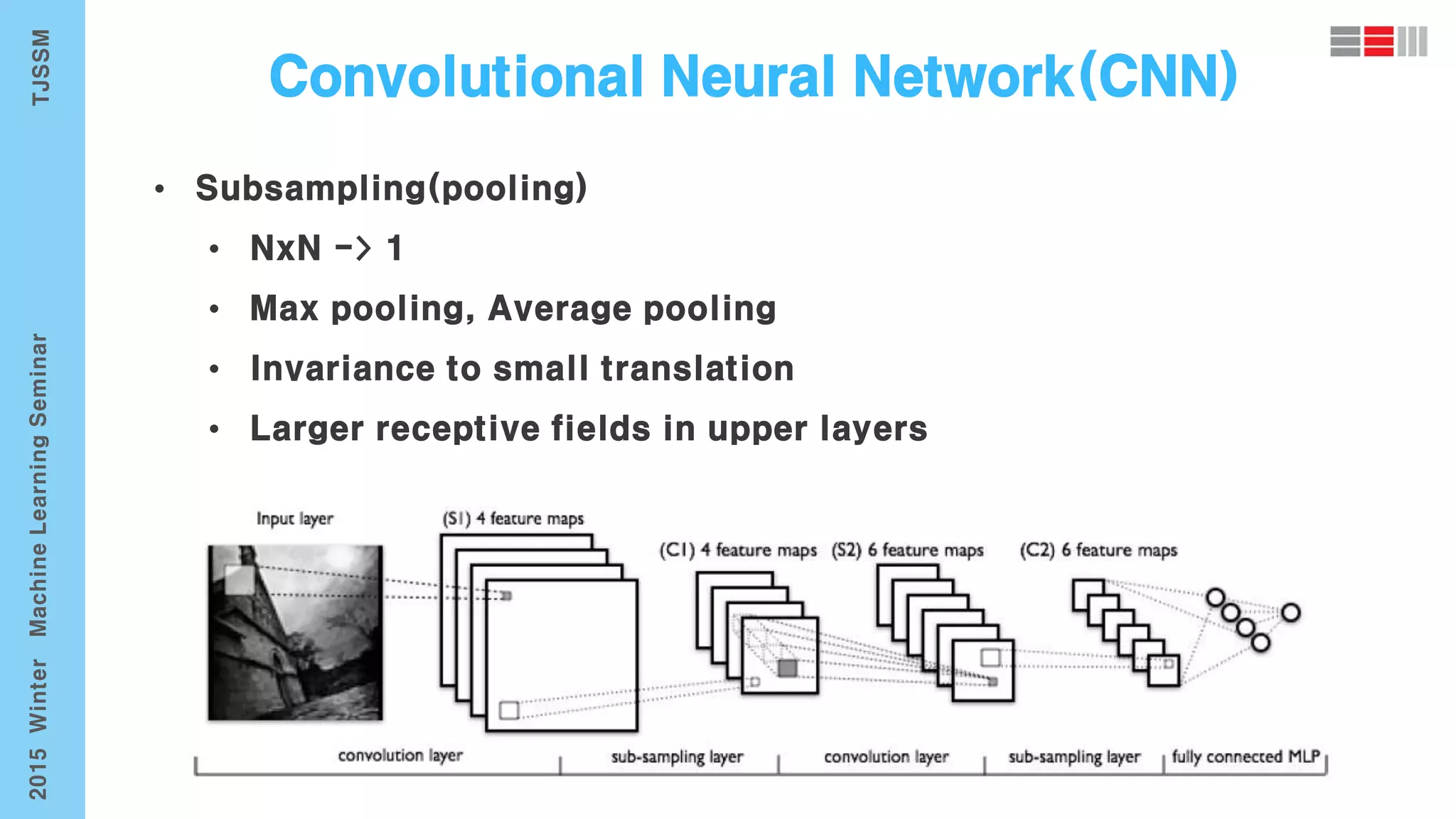 2015 Winter Machine Learning Seminar TJSSM

Convolutional Neural Network(CNN)

• Subsampling(pooling)
  • NxN -> 1
  • Max pooling, Average pooling
  • Invariance to small translation
  • Larger receptive fields in upper layers

Input layer
(S1) 4 feature maps
(C1) 4 feature maps
(S2) 6 feature maps
(C2) 6 feature maps

convolution layer
sub-sampling layer
convolution layer
sub-sampling layer
fully connected MLP